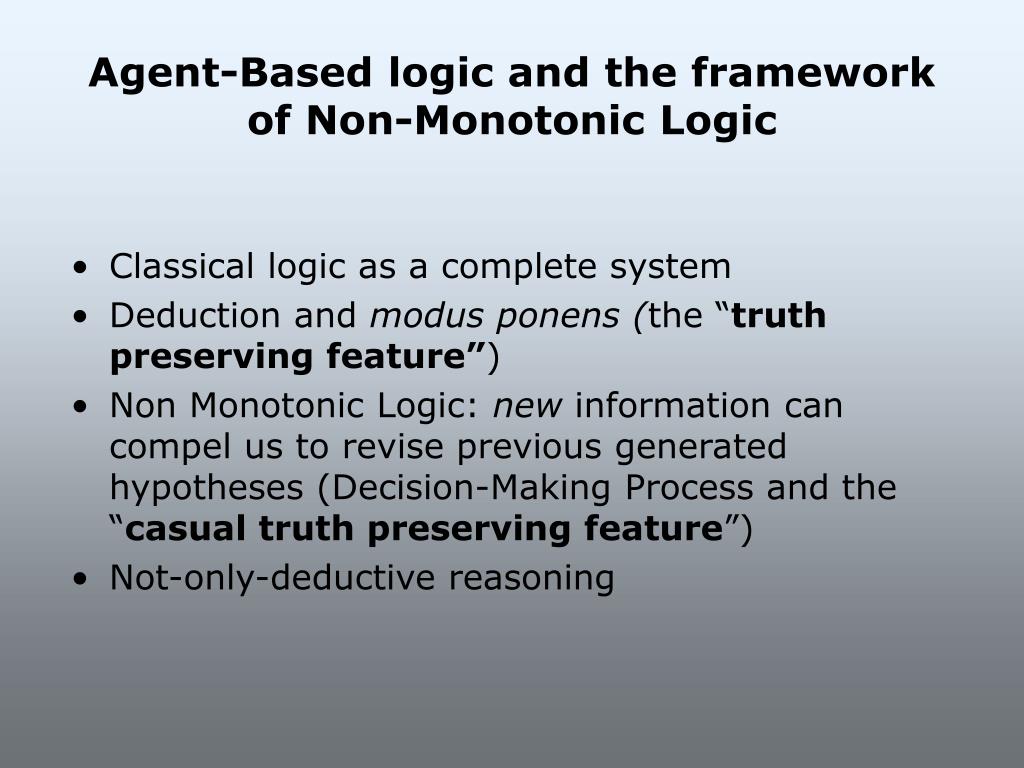 Agent-Based logic and the framework of Non-Monotonic Logic

• Classical logic as a complete system
• Deduction and modus ponens (the “truth preserving feature”)
• Non Monotonic Logic: new information can compel us to revise previous generated hypotheses (Decision-Making Process and the “casual truth preserving feature”)
• Not-only-deductive reasoning